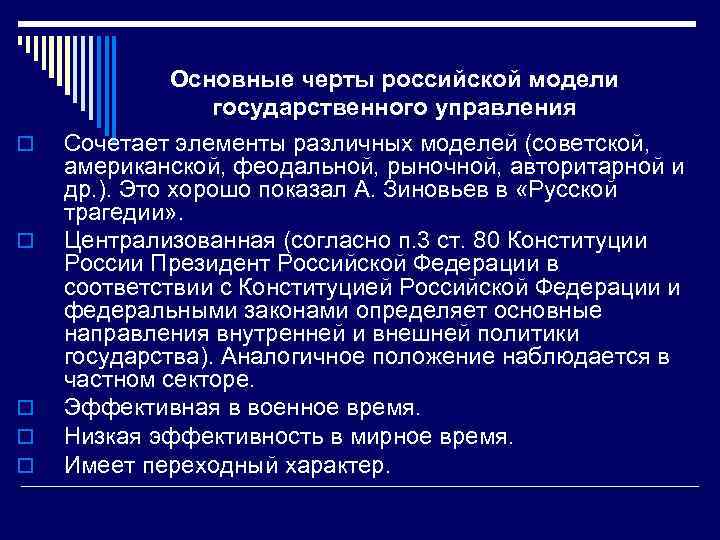 Основные черты российской модели государственного управления

Сочетает элементы различных моделей (советской, американской, феодальной, рыночной, авторитарной и др.). Это хорошо показал А. Зиновьев в «Русской трагедии».

Централизованная (согласно п.3 ст. 80 Конституции России Президент Российской Федерации в соответствии с Конституцией Российской Федерации и федеральными законами определяет основные направления внутренней и внешней политики государства). Аналогичное положение наблюдается в частном секторе.

Эффективная в военное время.

Низкая эффективность в мирное время.

Имеет переходный характер.